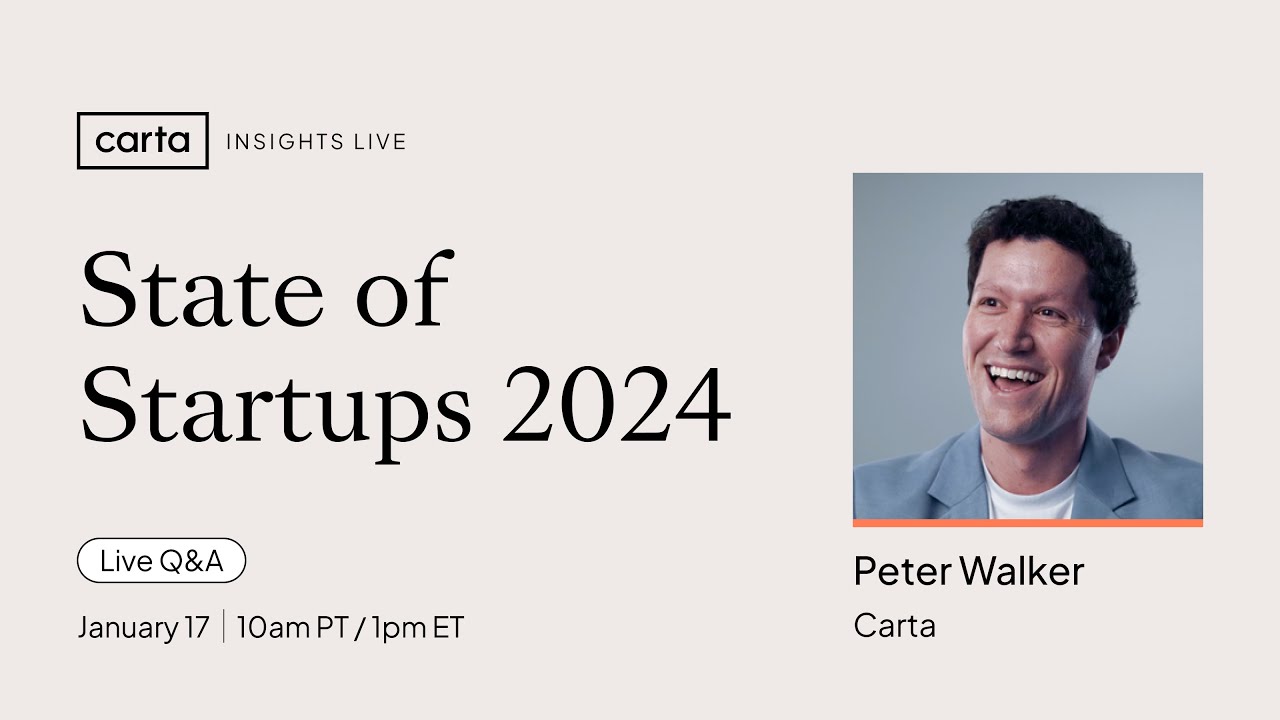 carta INSIGHTS LIVE

State of Startups 2024

Live Q&A

January 17 | 10am PT / 1pm ET

Peter Walker
Carta